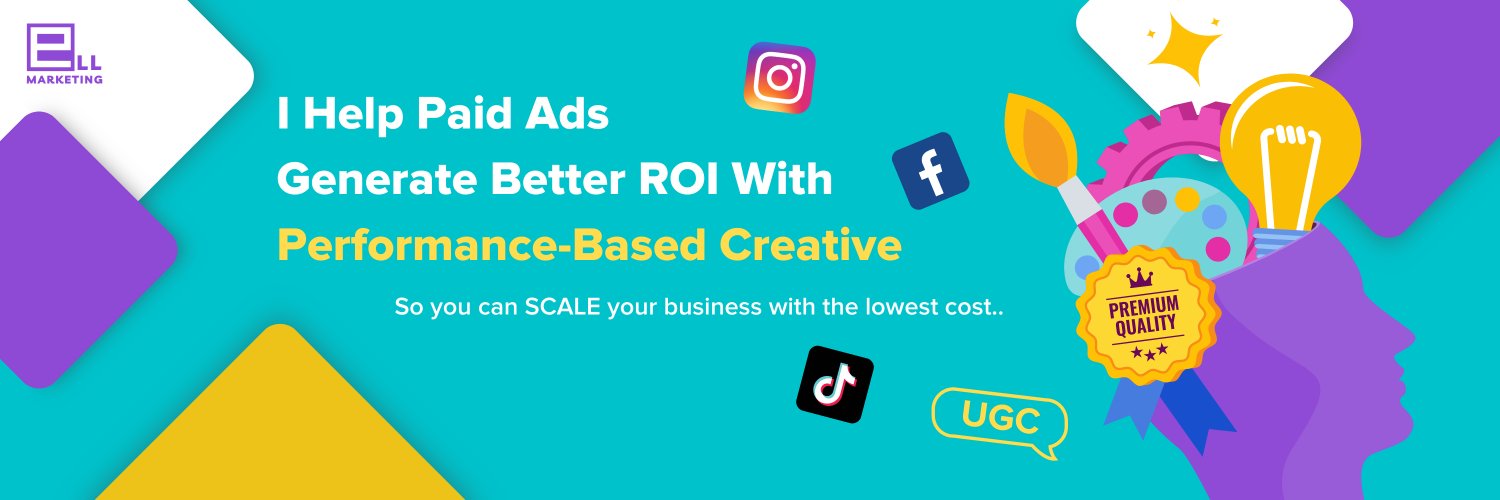 ELL
MARKETING

I Help Paid Ads
Generate Better ROI With
Performance-Based Creative

So you can SCALE your business with the lowest cost..

PREMIUM QUALITY

UGC